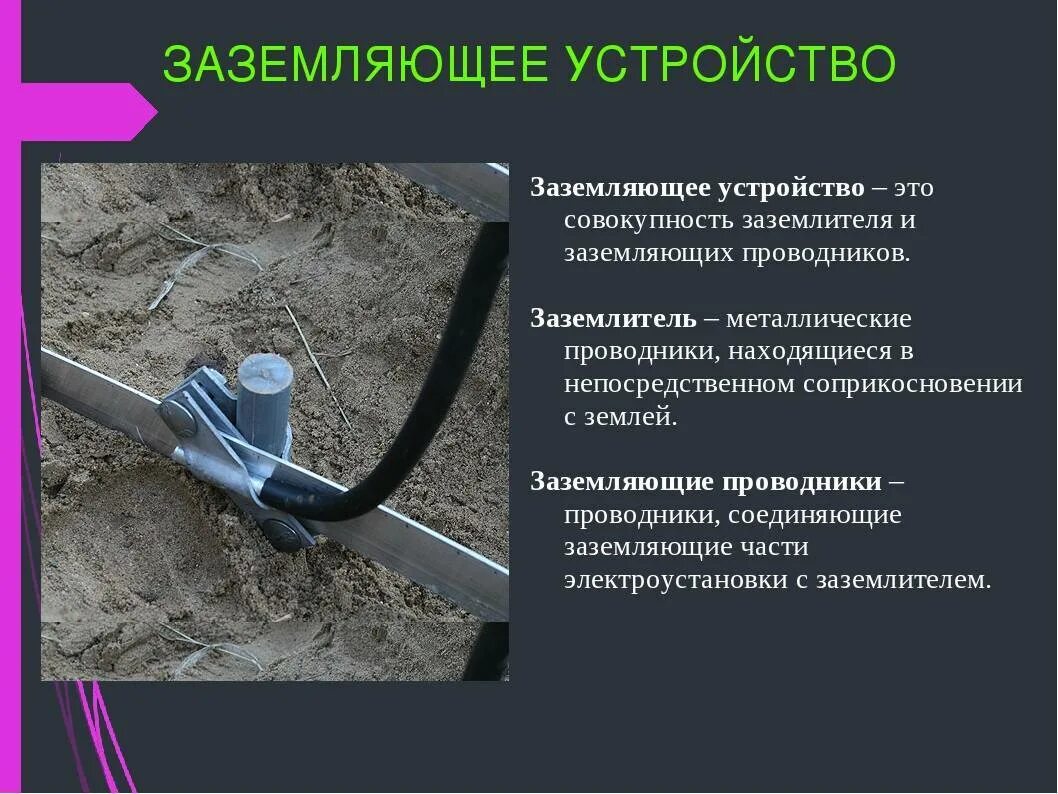 ЗАЗЕМЛЯЮЩЕЕ УСТРОЙСТВО

Заземляющее устройство – это совокупность заземлителя и заземляющих проводников.

Заземлитель – металлические проводники, находящиеся в непосредственном соприкосновении с землей.

Заземляющие проводники – проводники, соединяющие заземляющие части электроустановки с заземлителем.